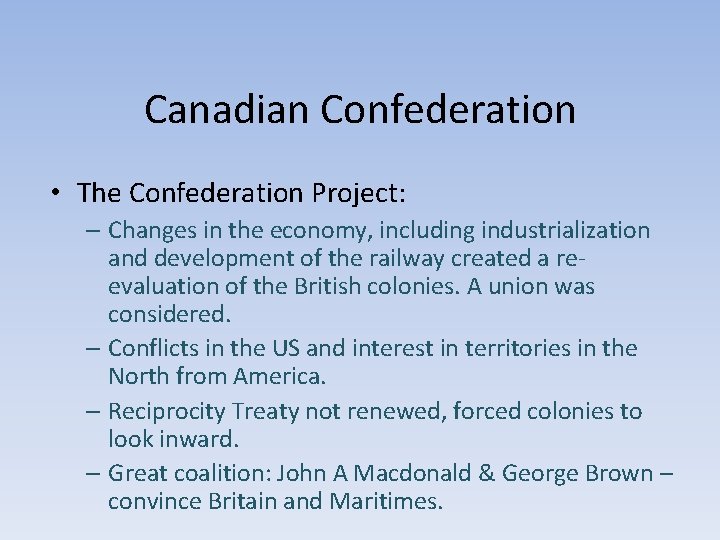 Canadian Confederation

• The Confederation Project:

– Changes in the economy, including industrialization and development of the railway created a re-evaluation of the British colonies. A union was considered.

– Conflicts in the US and interest in territories in the North from America.

– Reciprocity Treaty not renewed, forced colonies to look inward.

– Great coalition: John A Macdonald & George Brown – convince Britain and Maritimes.